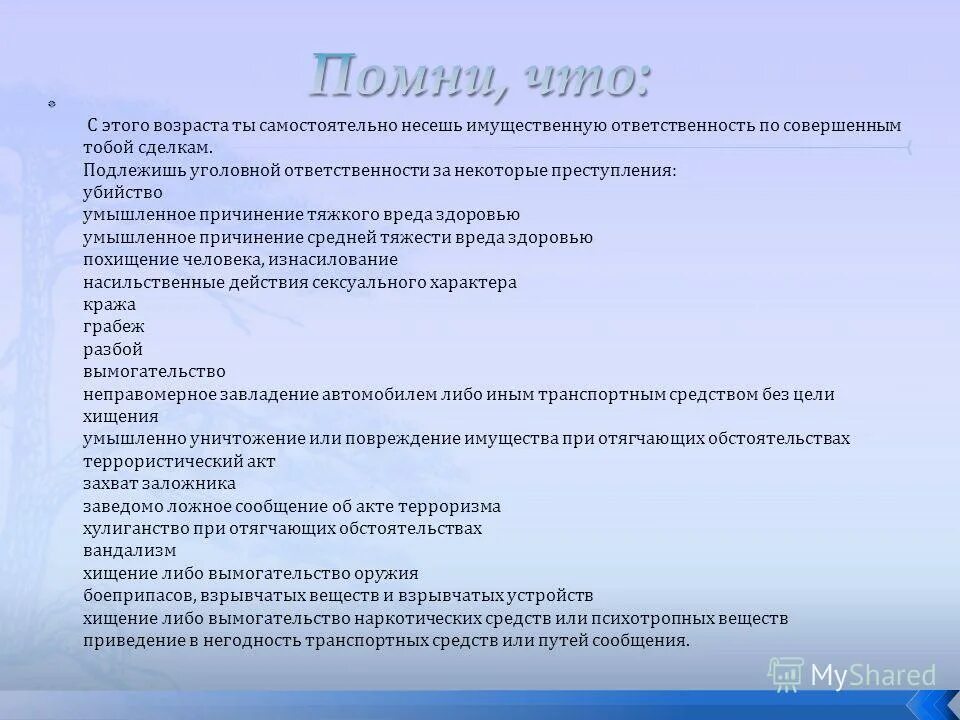 Помни, что:

С этого возраста ты самостоятельно несешь имущественную ответственность по совершенным тобой сделкам.
Подлежишь уголовной ответственности за некоторые преступления:
убийство
умышленное причинение тяжкого вреда здоровью
умышленное причинение средней тяжести вреда здоровью
похищение человека, изнасилование
насильственные действия сексуального характера
кража
грабеж
разбой
вымогательство
неправомерное завладение автомобилем либо иным транспортным средством без цели хищения
умышленно уничтожение или повреждение имущества при отягчающих обстоятельствах
террористический акт
захват заложника
заведомо ложное сообщение об акте терроризма
хулиганство при отягчающих обстоятельствах
вандализм
хищение либо вымогательство оружия
боеприпасов, взрывчатых веществ и взрывчатых устройств
хищение либо вымогательство наркотических средств или психотропных веществ
приведение в негодность транспортных средств или путей сообщения.

MyShared